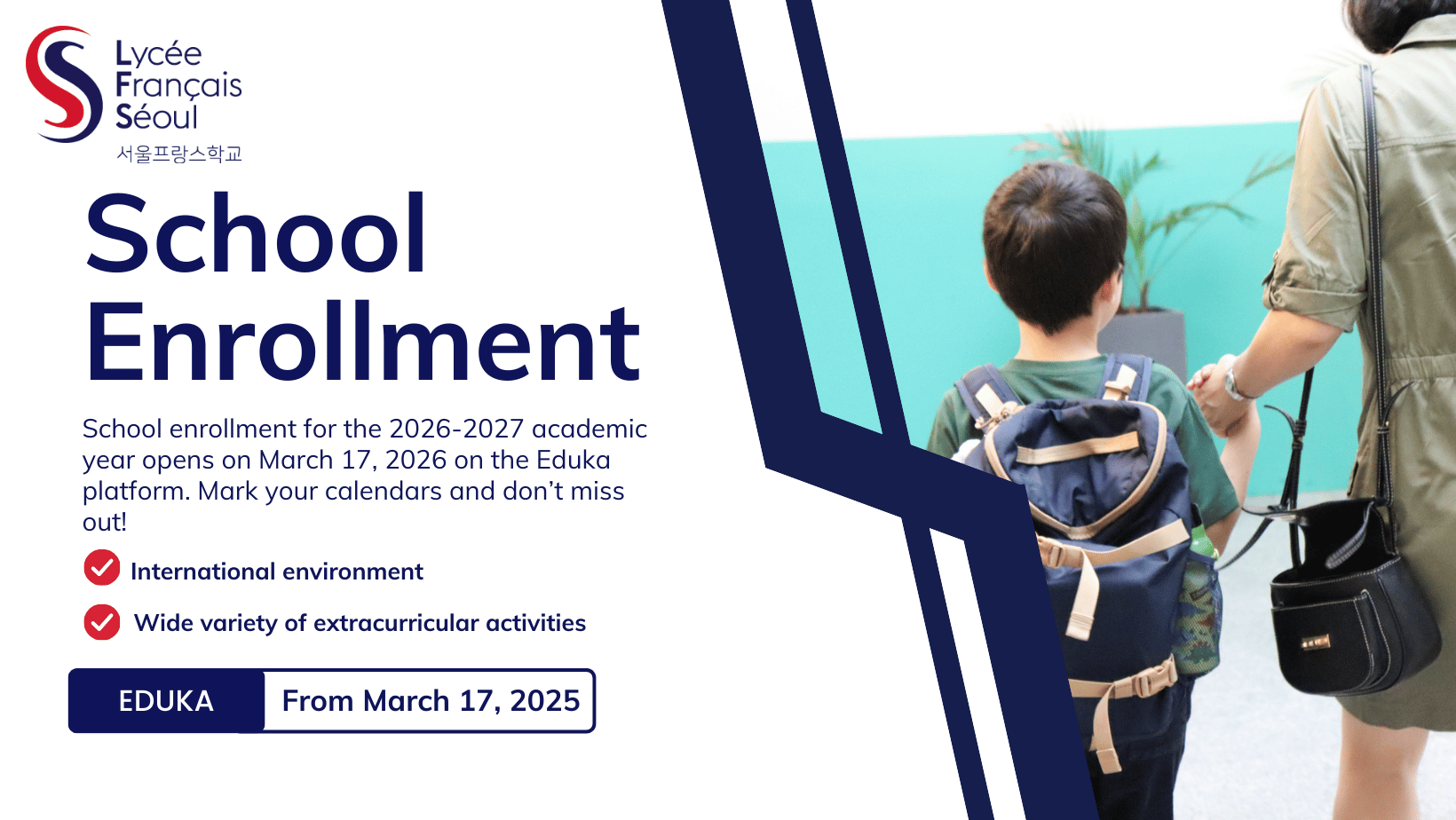 Lycée Français Séoul
서울프랑스학교

School Enrollment

School enrollment for the 2026-2027 academic year opens on March 17, 2026 on the Eduka platform. Mark your calendars and don't miss out!

International environment

Wide variety of extracurricular activities

EDUKA From March 17, 2025